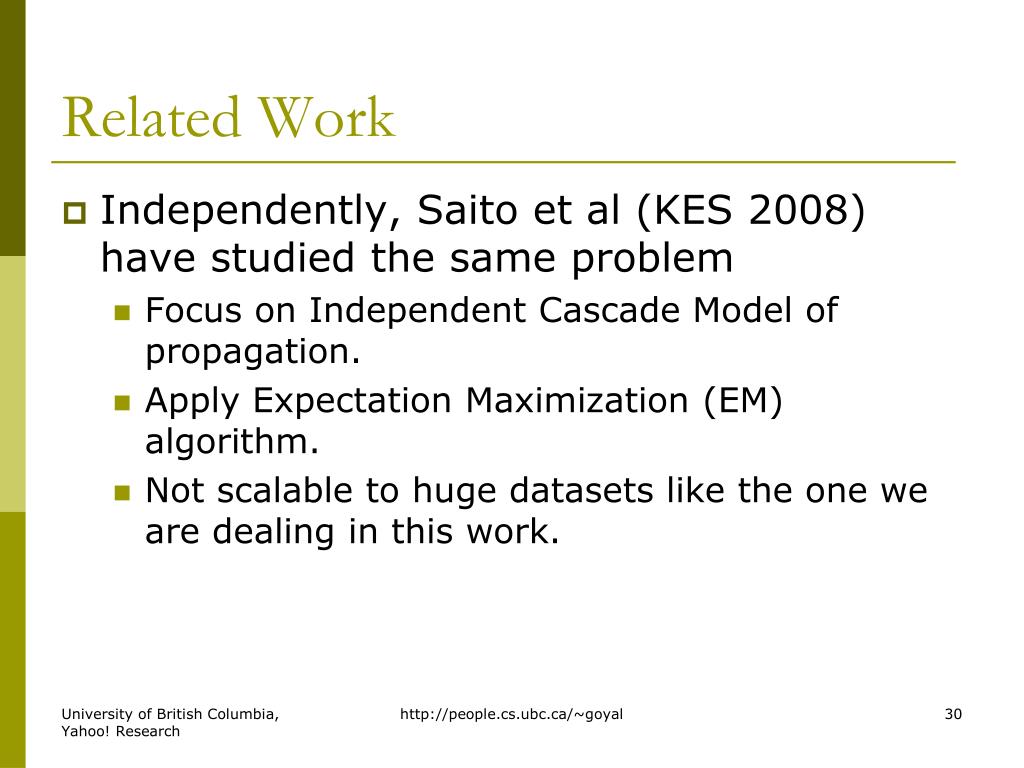 Related Work

Independently, Saito et al (KES 2008) have studied the same problem

Focus on Independent Cascade Model of propagation.

Apply Expectation Maximization (EM) algorithm.

Not scalable to huge datasets like the one we are dealing in this work.

University of British Columbia, Yahoo! Research

http://people.cs.ubc.ca/~goyal

30